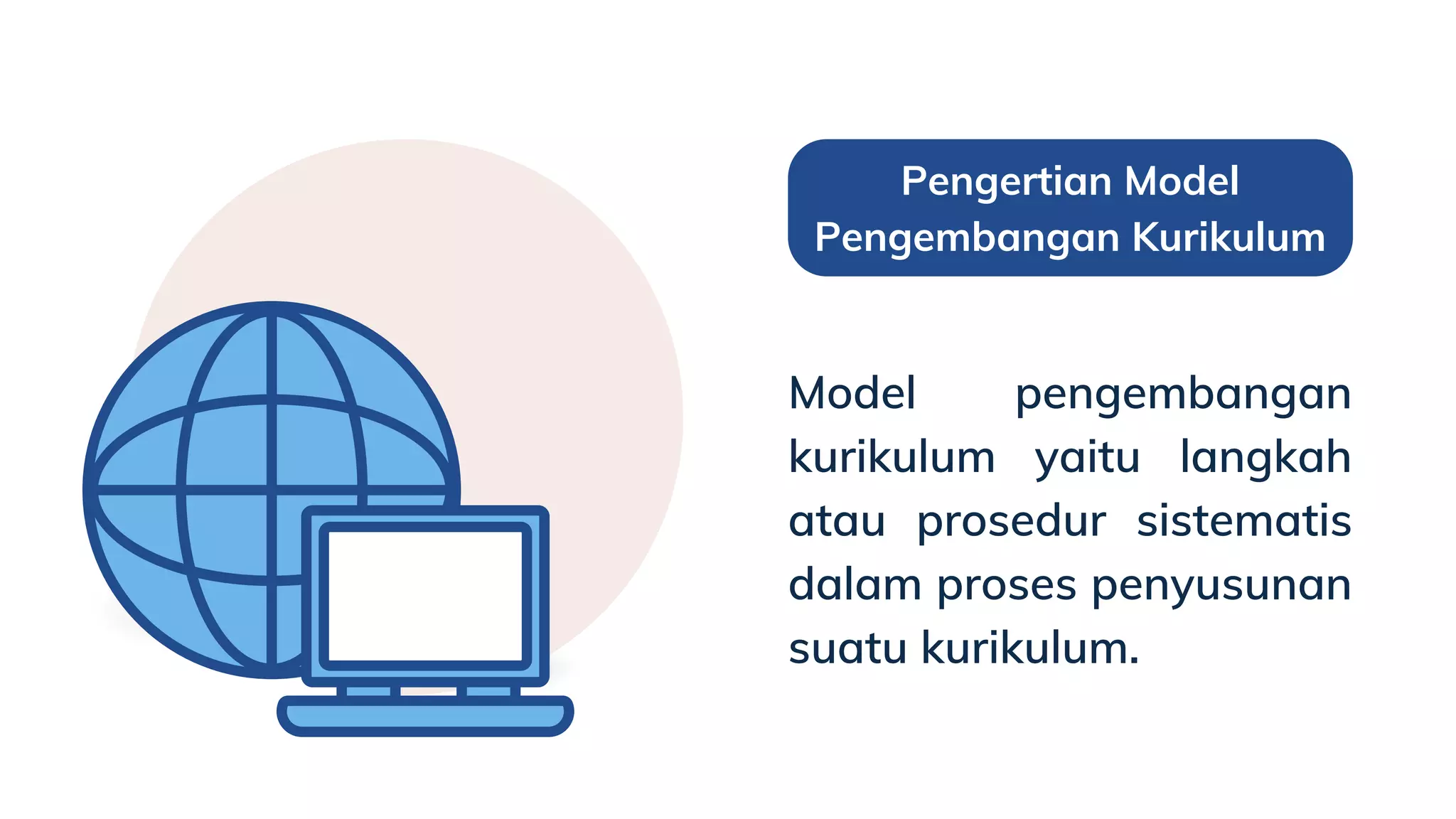 Pengertian Model Pengembangan Kurikulum

Model pengembangan kurikulum yaitu langkah atau prosedur sistematis dalam proses penyusunan suatu kurikulum.